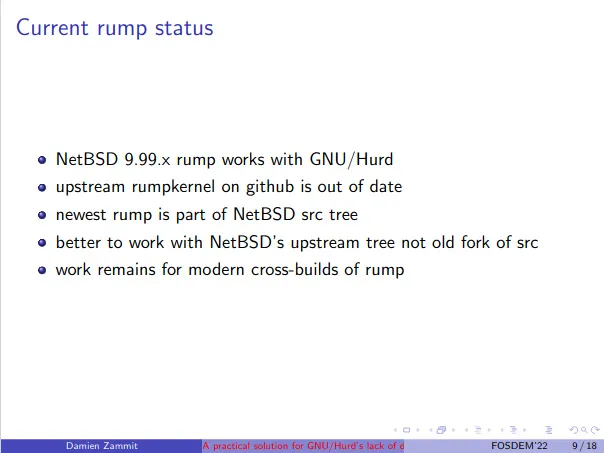 Current rump status

- NetBSD 9.99.x rump works with GNU/Hurd
- upstream rumpkernel on github is out of date
- newest rump is part of NetBSD src tree
- better to work with NetBSD's upstream tree not old fork of src
- work remains for modern cross-builds of rump

Damien Zammit A practical solution for GNU/Hurd's lack of d FOSDEM'22 9 / 18